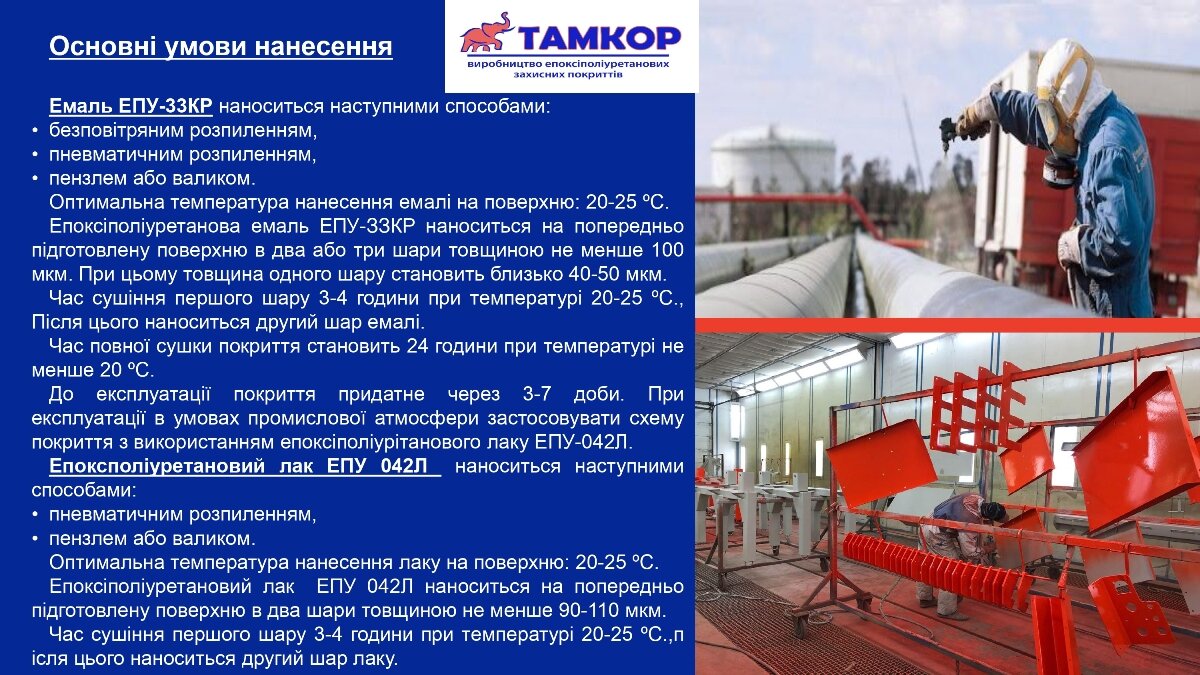 Основні умови нанесення

ТАМКОР
виробництво епоксіполіуретанових захисних покриттів

Емаль ЕПУ-33КР наноситься наступними способами:
• безповітряним розпиленням,
• пневматичним розпиленням,
• пензлем або валиком.

Оптимальна температура нанесення емалі на поверхню: 20-25 ºС.

Епоксіполіуретанова емаль ЕПУ-33КР наноситься на попередньо підготовлену поверхню в два або три шари товщиною не менше 100 мкм. При цьому товщина одного шару становить близько 40-50 мкм.

Час сушіння першого шару 3-4 години при температурі 20-25 ºС., Після цього наноситься другий шар емалі.

Час повної сушки покриття становить 24 години при температурі не менше 20 ºС.

До експлуатації покриття придатне через 3-7 доби. При експлуатації в умовах промислової атмосфери застосовувати схему покриття з використанням епоксіполіурітанового лаку ЕПУ-042Л.

Епоксполіуретановий лак ЕПУ 042Л наноситься наступними способами:
• пневматичним розпиленням,
• пензлем або валиком.

Оптимальна температура нанесення лаку на поверхню: 20-25 ºС.

Епоксіполіуретановий лак ЕПУ 042Л наноситься на попередньо підготовлену поверхню в два шари товщиною не менше 90-110 мкм.

Час сушіння першого шару 3-4 години при температурі 20-25 ºС.,п ісля цього наноситься другий шар лаку.